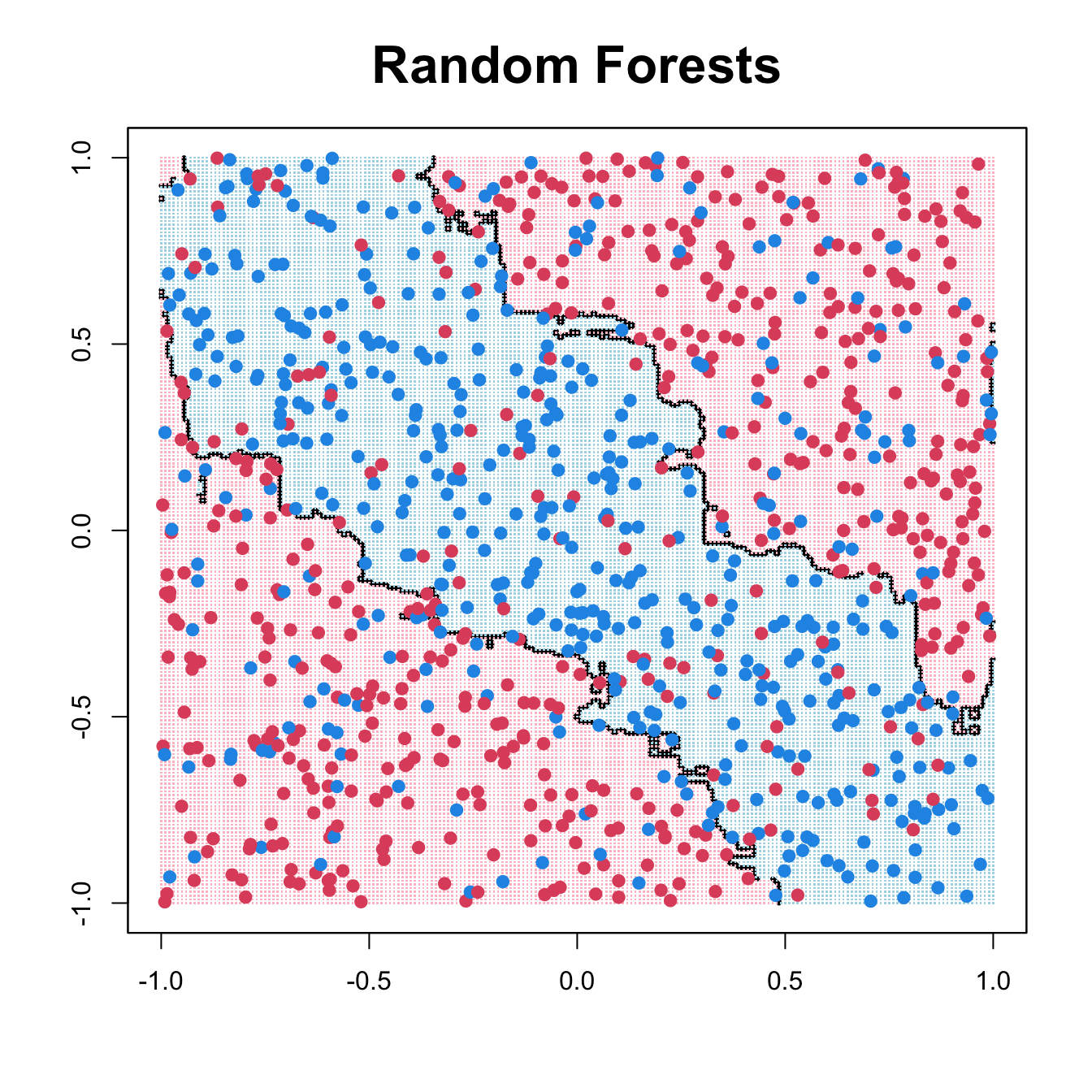 Random Forests

1.0
0.5
0.0
-0.5
-1.0

-1.0
-0.5
0.0
0.5
1.0